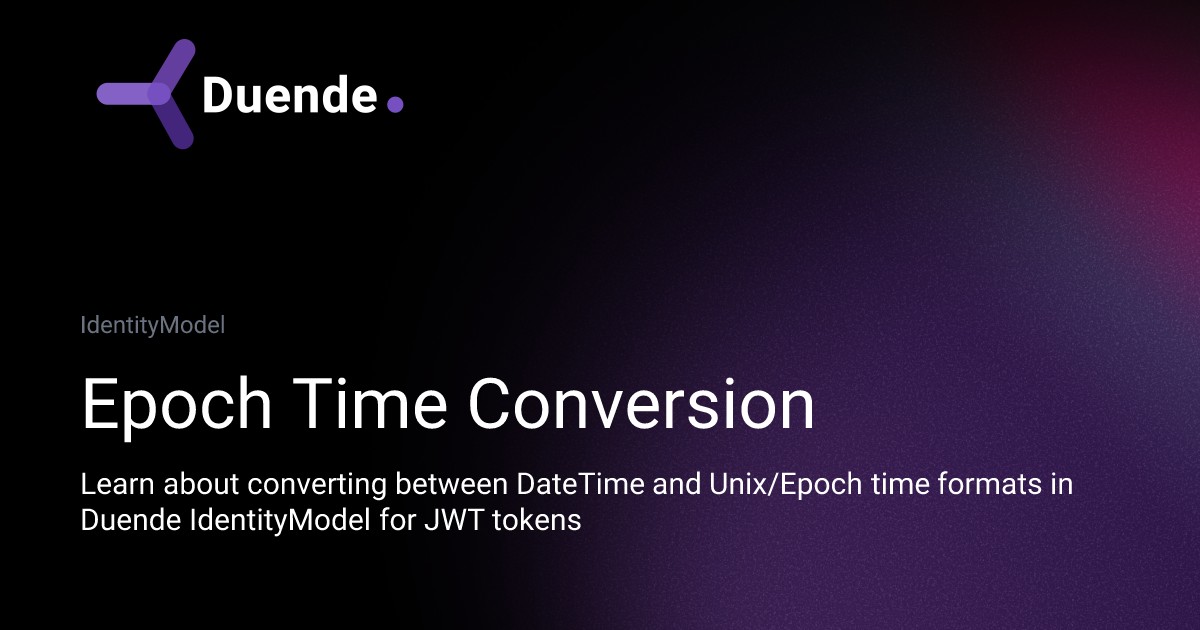 Duende.

IdentityModel

Epoch Time Conversion

Learn about converting between DateTime and Unix/Epoch time formats in Duende IdentityModel for JWT tokens